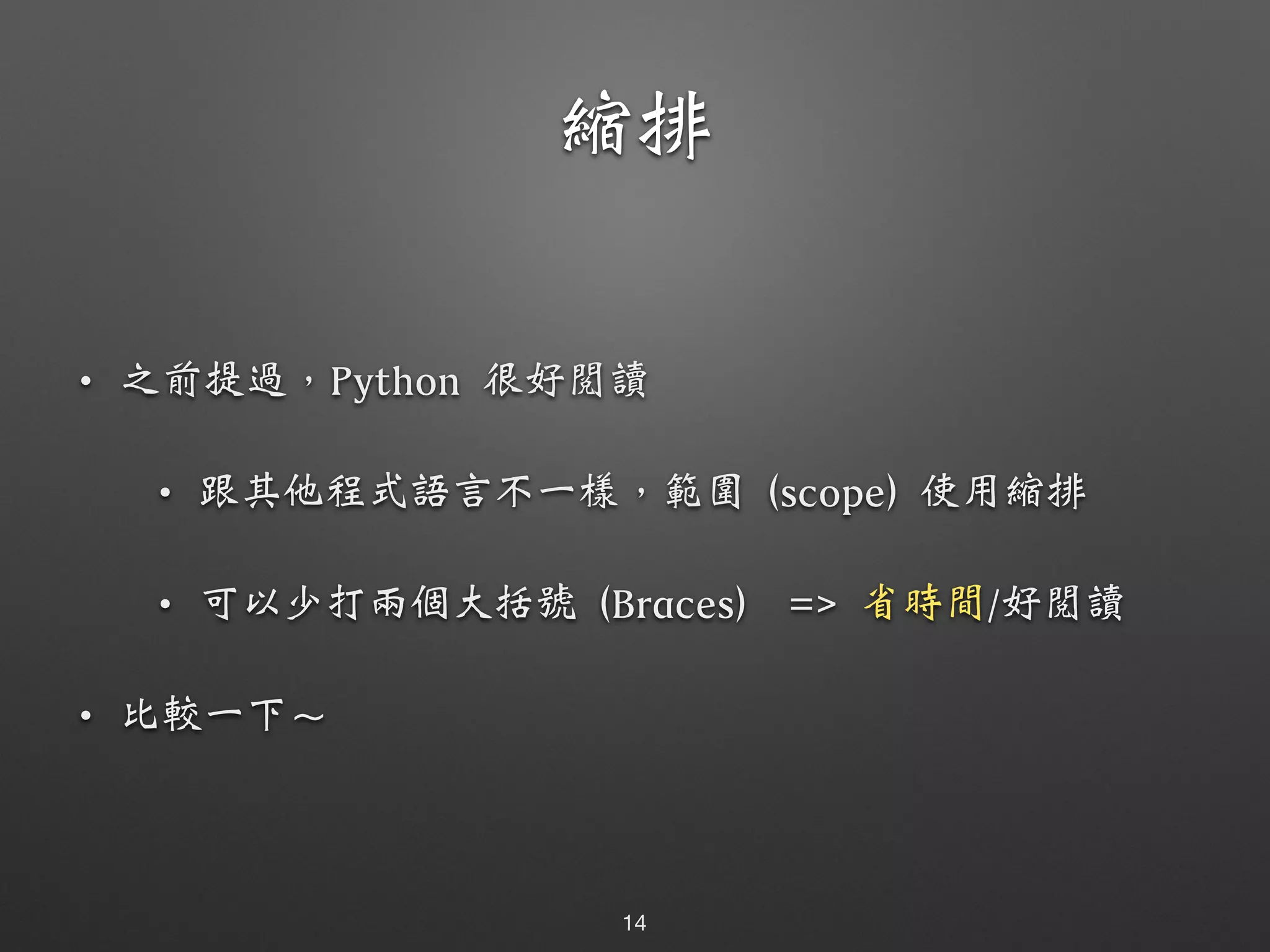 縮排

• 之前提過，Python 很好閱讀

• 跟其他程式語言不一樣，範圍 (scope) 使用縮排

• 可以少打兩個大括號 (Braces) => 省時間/好閱讀

• 比較一下～

14